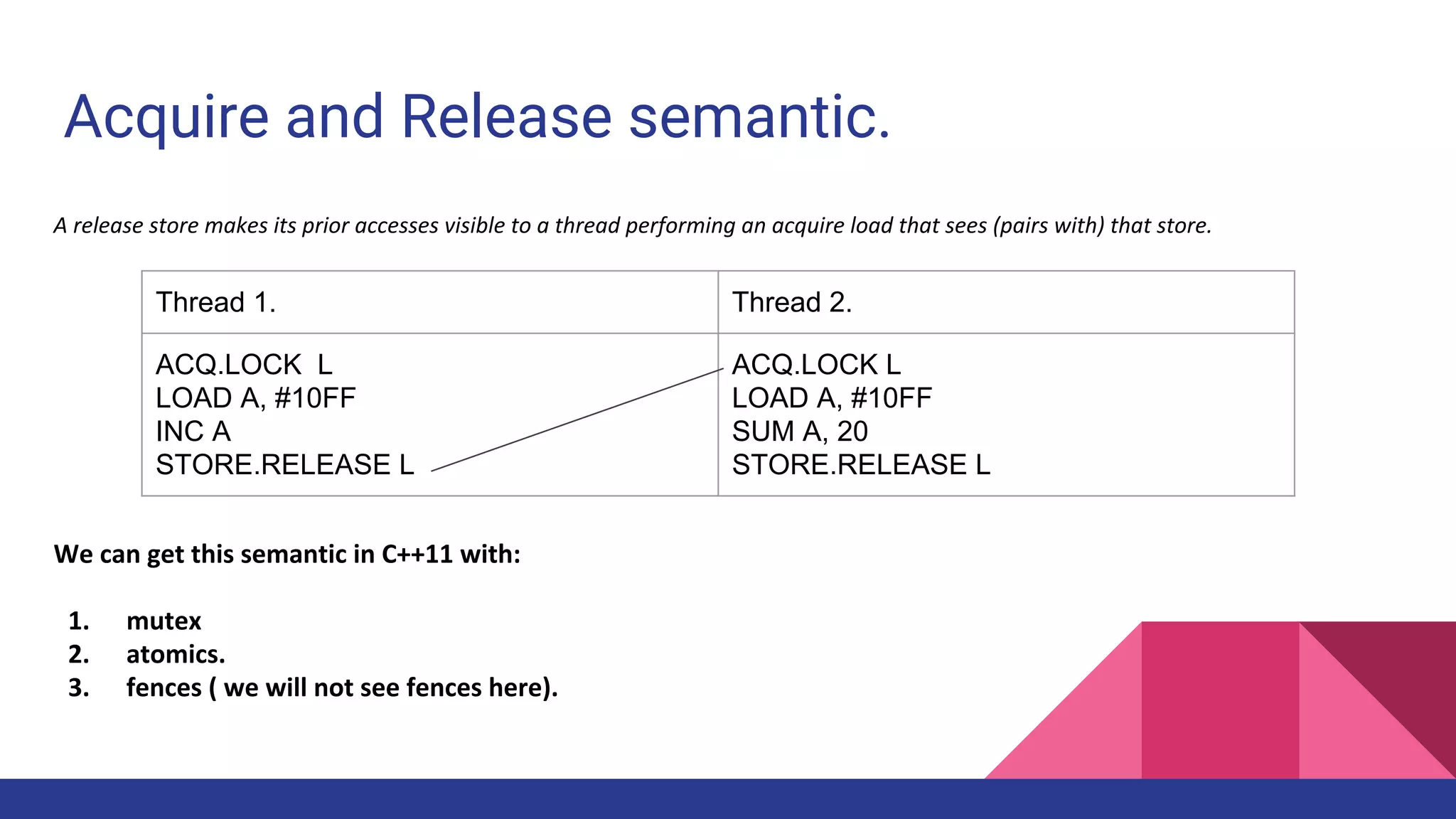 Acquire and Release semantic.

A release store makes its prior accesses visible to a thread performing an acquire load that sees (pairs with) that store.

| Thread 1. | Thread 2. |
|---|---|
| ACQ.LOCK L<br>LOAD A, #10FF<br>INC A<br>STORE.RELEASE L | ACQ.LOCK L<br>LOAD A, #10FF<br>SUM A, 20<br>STORE.RELEASE L |

We can get this semantic in C++11 with:

1. mutex
2. atomics.
3. fences ( we will not see fences here).